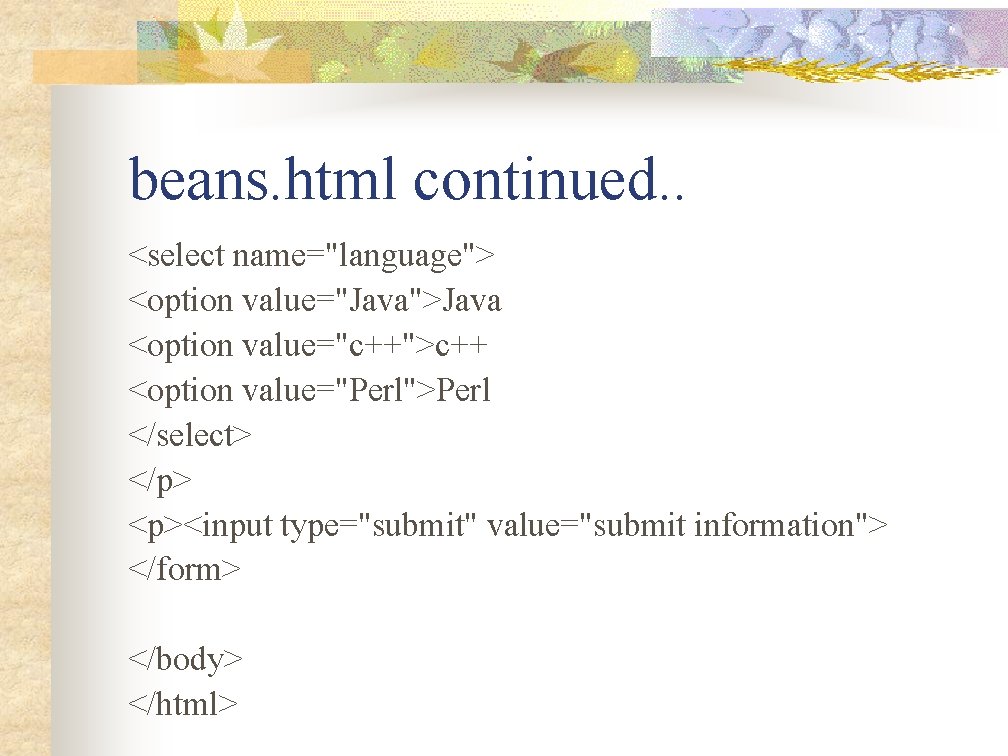 beans.html continued..

<select name="language">
<option value="Java">Java
<option value="c++">c++
<option value="Perl">Perl
</select>
</p>
<p><input type="submit" value="submit information">
</form>

</body>
</html>